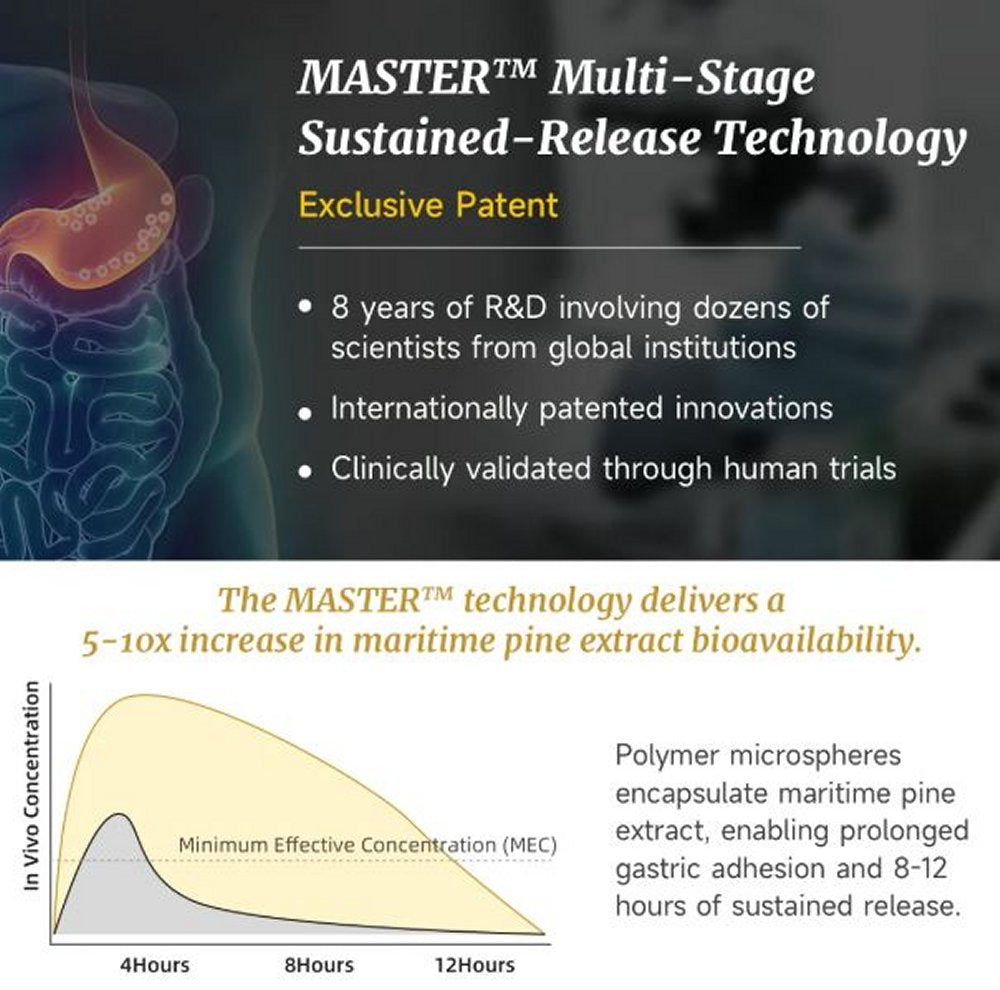 MASTER™ Multi-Stage Sustained-Release Technology

Exclusive Patent

• 8 years of R&D involving dozens of scientists from global institutions
• Internationally patented innovations
• Clinically validated through human trials

The MASTER™ technology delivers a 5-10x increase in maritime pine extract bioavailability.

In Vivo Concentration

Minimum Effective Concentration (MEC)

4Hours
8Hours
12Hours

Polymer microspheres encapsulate maritime pine extract, enabling prolonged gastric adhesion and 8-12 hours of sustained release.